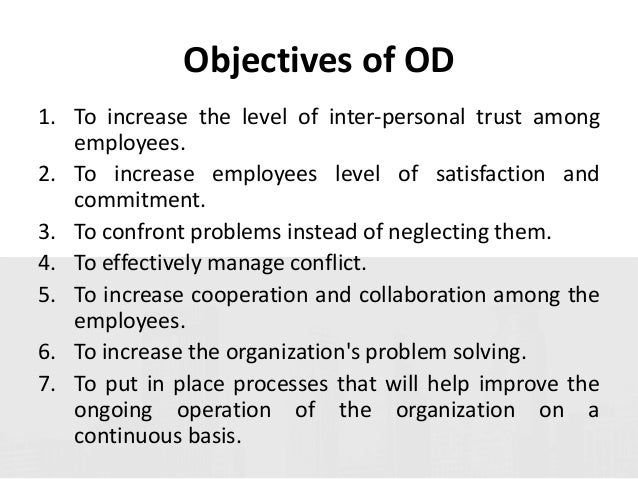 Objectives of OD

1. To increase the level of inter-personal trust among employees.
2. To increase employees level of satisfaction and commitment.
3. To confront problems instead of neglecting them.
4. To effectively manage conflict.
5. To increase cooperation and collaboration among the employees.
6. To increase the organization's problem solving.
7. To put in place processes that will help improve the ongoing operation of the organization on a continuous basis.